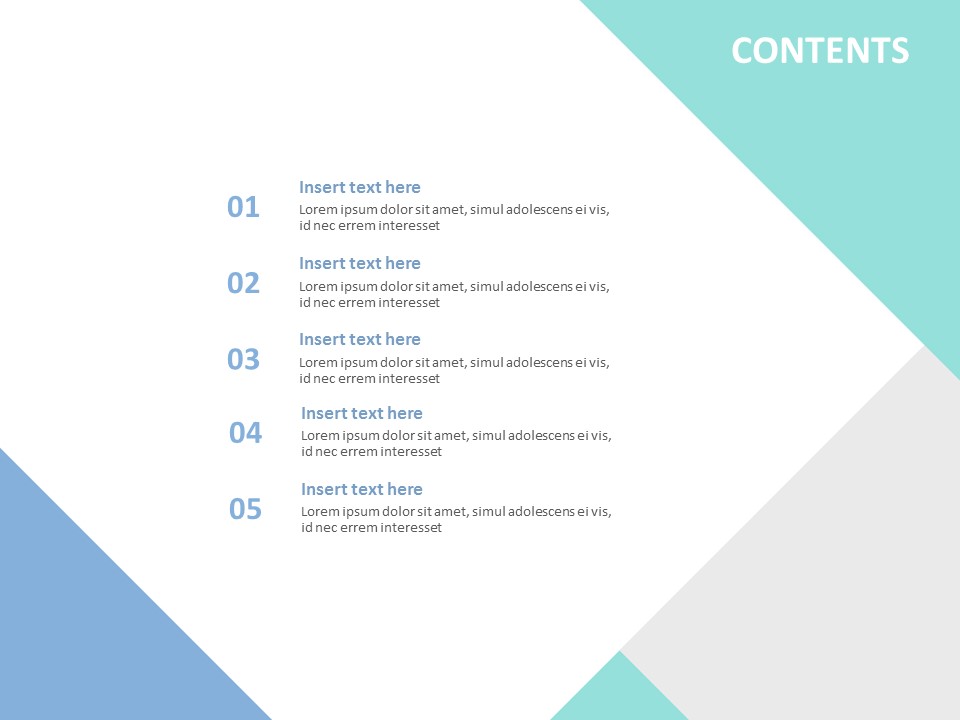 CONTENTS

01
Insert text here
Lorem ipsum dolor sit amet, simul adolescens ei vis, id nec errem interesset

02
Insert text here
Lorem ipsum dolor sit amet, simul adolescens ei vis, id nec errem interesset

03
Insert text here
Lorem ipsum dolor sit amet, simul adolescens ei vis, id nec errem interesset

04
Insert text here
Lorem ipsum dolor sit amet, simul adolescens ei vis, id nec errem interesset

05
Insert text here
Lorem ipsum dolor sit amet, simul adolescens ei vis, id nec errem interesset